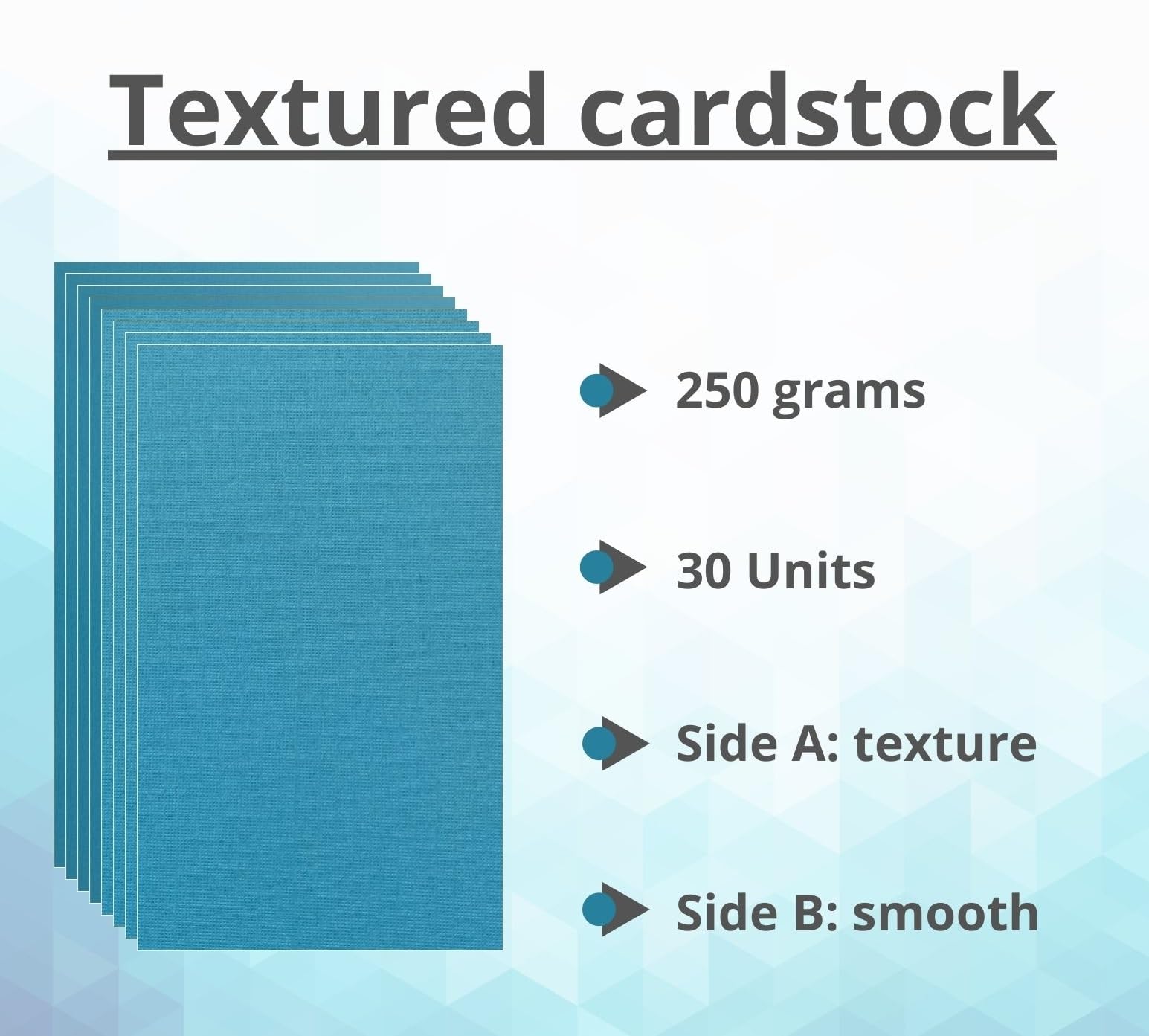 Textured cardstock

250 grams

30 Units

Side A: texture

Side B: smooth